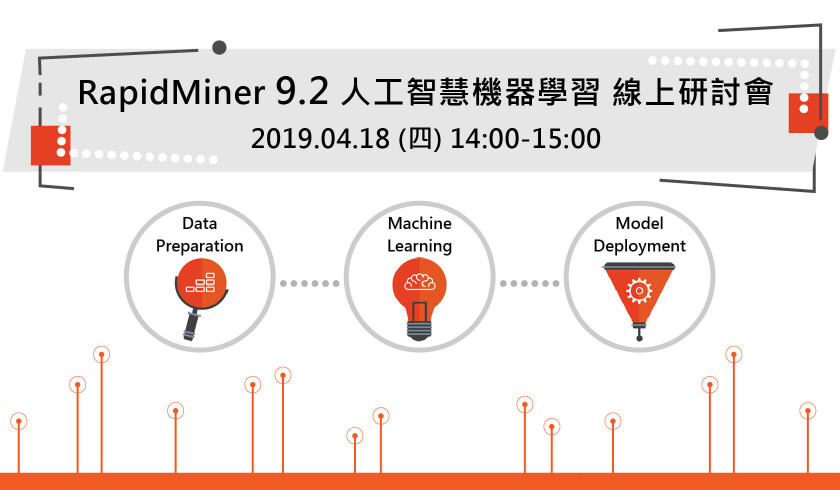 RapidMiner 9.2 人工智慧機器學習 線上研討會
2019.04.18 (四) 14:00-15:00

Data Preparation

Machine Learning

Model Deployment